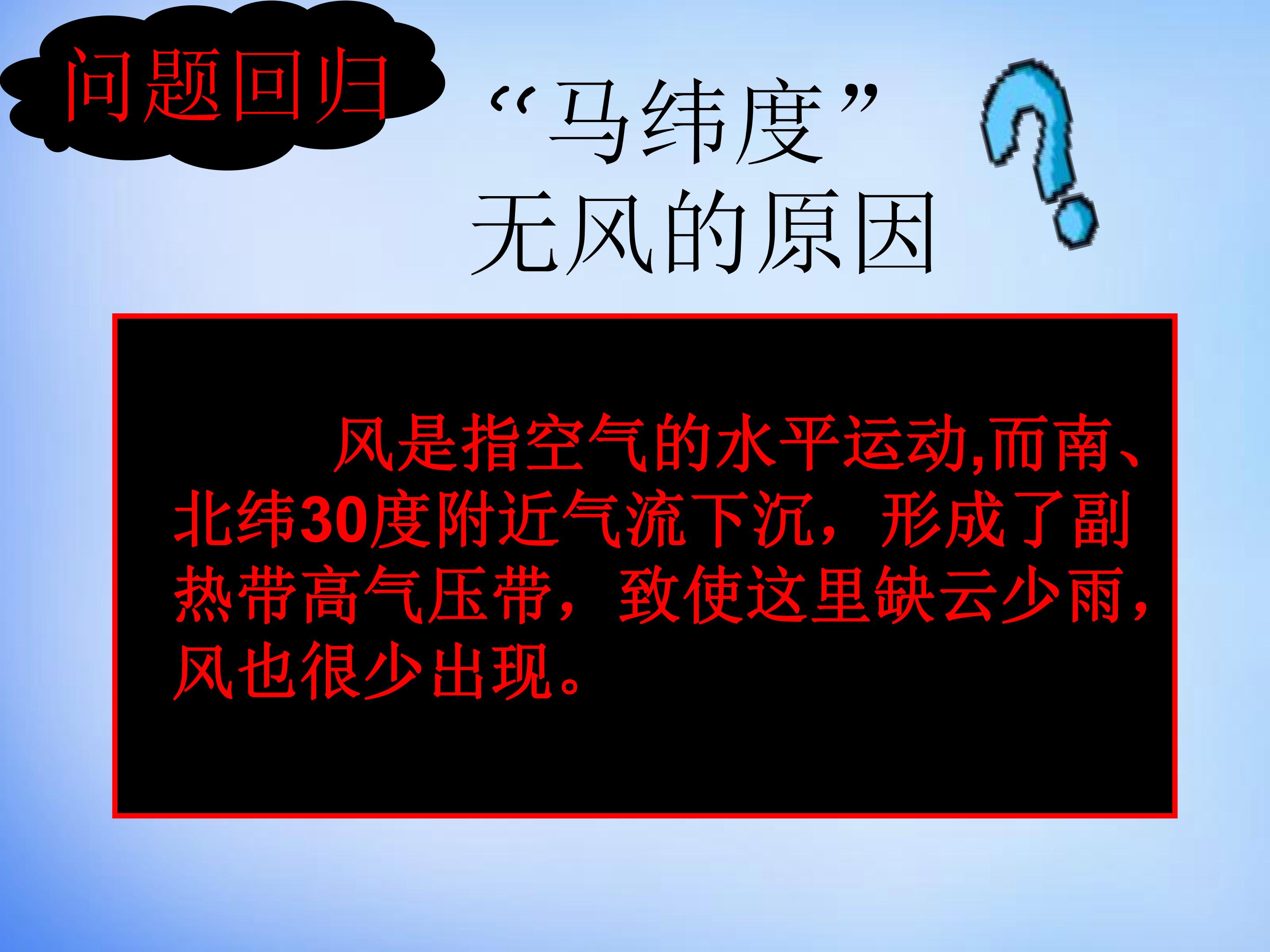 问题回归

“马纬度”
无风的原因

风是指空气的水平运动,而南、北纬30度附近气流下沉，形成了副热带高气压带，致使这里缺云少雨，风也很少出现。